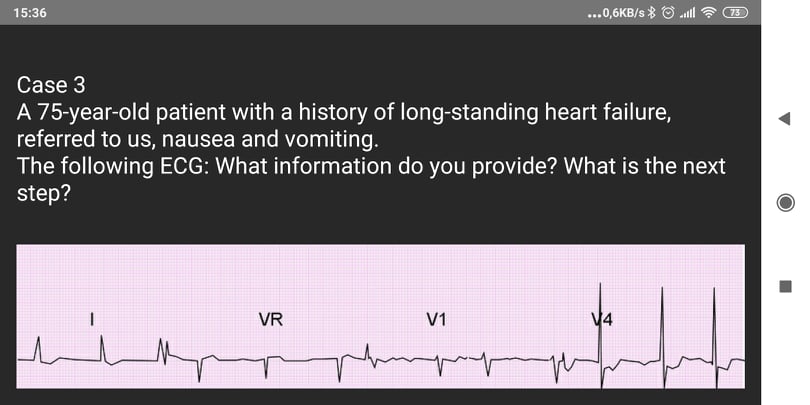 15:36

...0,6KB/s 73

Case 3
A 75-year-old patient with a history of long-standing heart failure, referred to us, nausea and vomiting.
The following ECG: What information do you provide? What is the next step?

I

VR

V1

V4